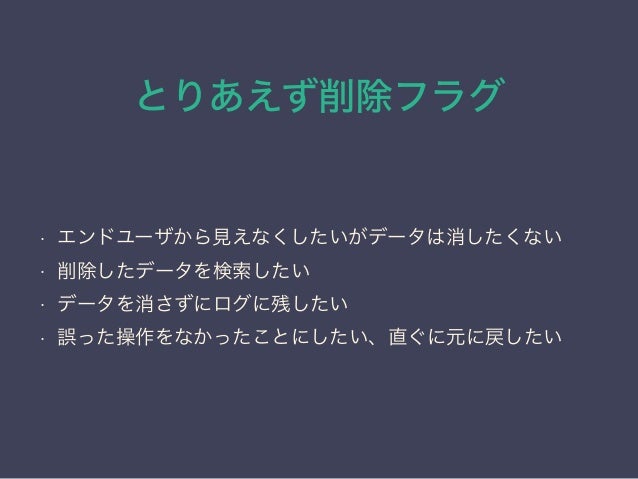 とりあえず削除フラグ

· エンドユーザから見えなくしたいがデータは消したくない
· 削除したデータを検索したい
· データを消さずにログに残したい
· 誤った操作をなかったことにしたい、直ぐに元に戻したい